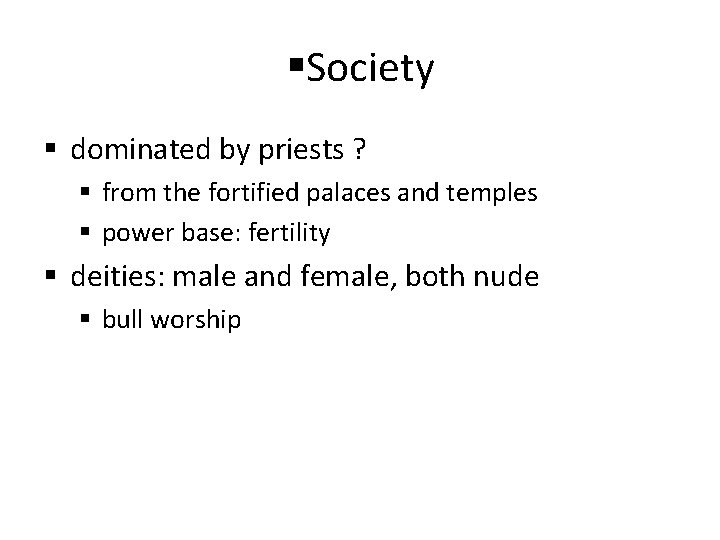 ▪Society

▪ dominated by priests ?
  ▪ from the fortified palaces and temples
  ▪ power base: fertility
▪ deities: male and female, both nude
  ▪ bull worship